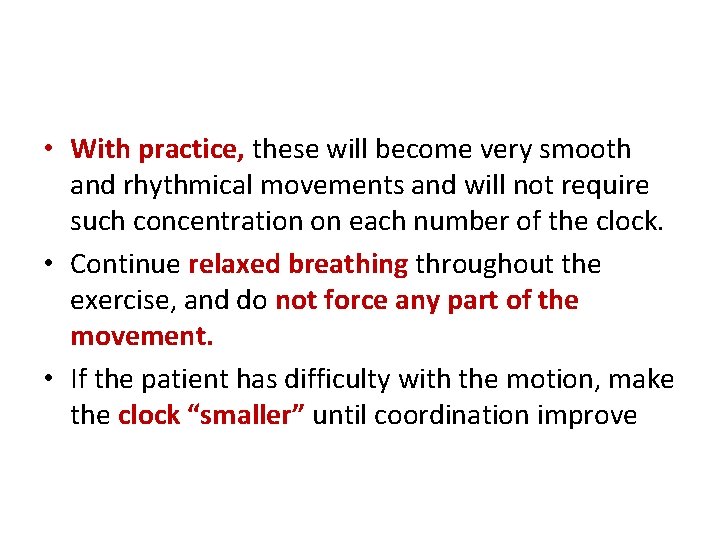 • With practice, these will become very smooth and rhythmical movements and will not require such concentration on each number of the clock.

• Continue relaxed breathing throughout the exercise, and do not force any part of the movement.

• If the patient has difficulty with the motion, make the clock “smaller” until coordination improve